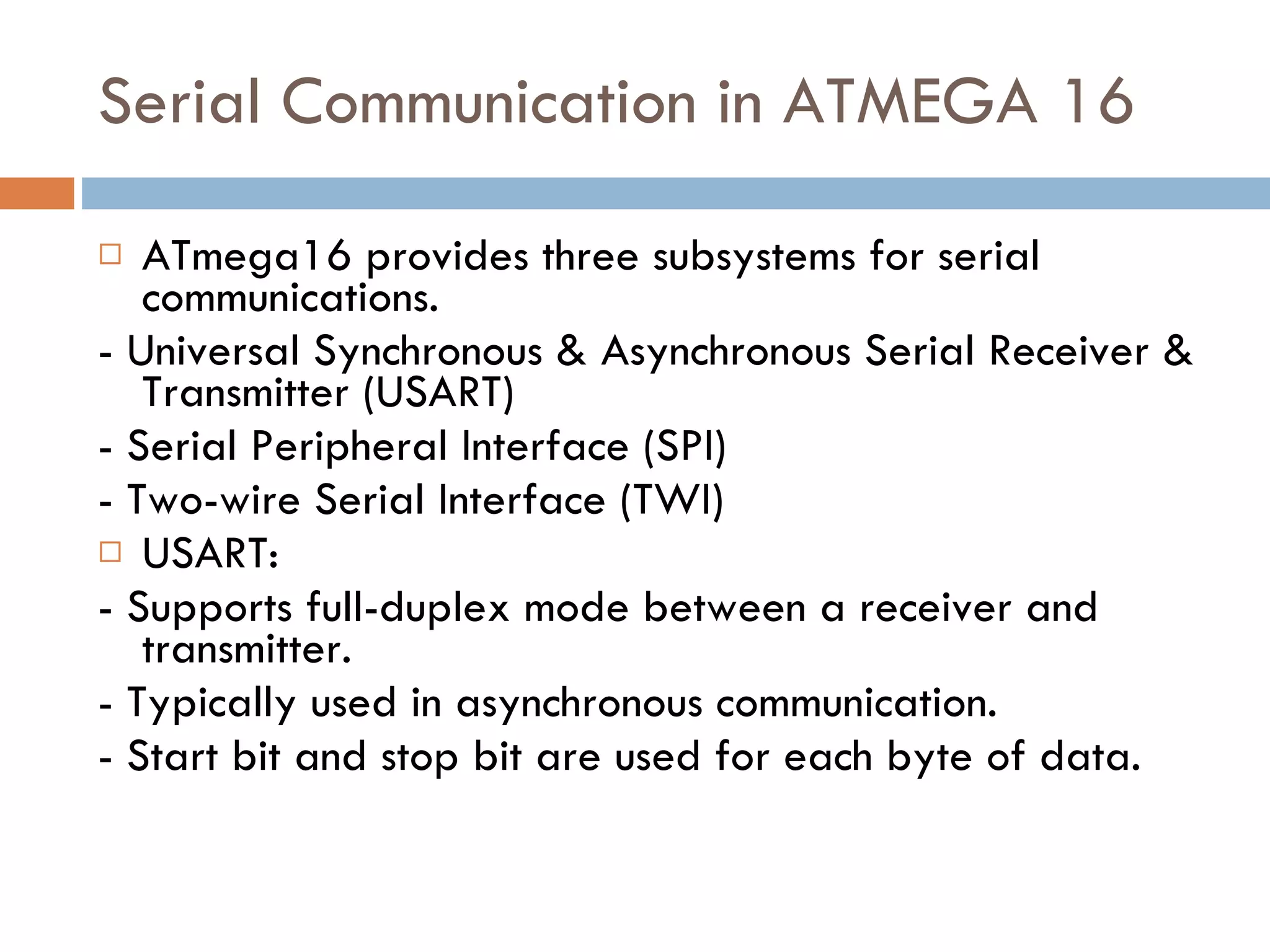 Serial Communication in ATMEGA 16

□ ATmega16 provides three subsystems for serial communications.
- Universal Synchronous & Asynchronous Serial Receiver & Transmitter (USART)
- Serial Peripheral Interface (SPI)
- Two-wire Serial Interface (TWI)
□ USART:
- Supports full-duplex mode between a receiver and transmitter.
- Typically used in asynchronous communication.
- Start bit and stop bit are used for each byte of data.